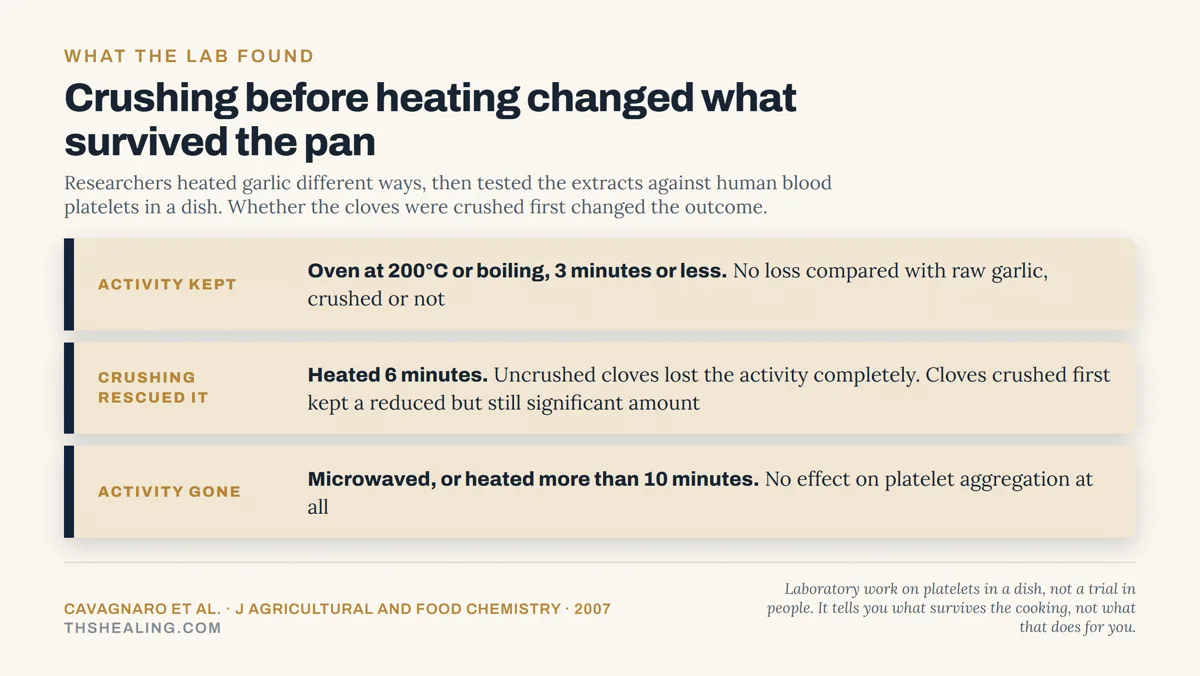 WHAT THE LAB FOUND

Crushing before heating changed what survived the pan

Researchers heated garlic different ways, then tested the extracts against human blood platelets in a dish. Whether the cloves were crushed first changed the outcome.

ACTIVITY KEPT

Oven at 200°C or boiling, 3 minutes or less. No loss compared with raw garlic, crushed or not

CRUSHING RESCUED IT

Heated 6 minutes. Uncrushed cloves lost the activity completely. Cloves crushed first kept a reduced but still significant amount

ACTIVITY GONE

Microwaved, or heated more than 10 minutes. No effect on platelet aggregation at all

CAVAGNARO ET AL. · J AGRICULTURAL AND FOOD CHEMISTRY · 2007
THSHEALING.COM

Laboratory work on platelets in a dish, not a trial in people. It tells you what survives the cooking, not what that does for you.